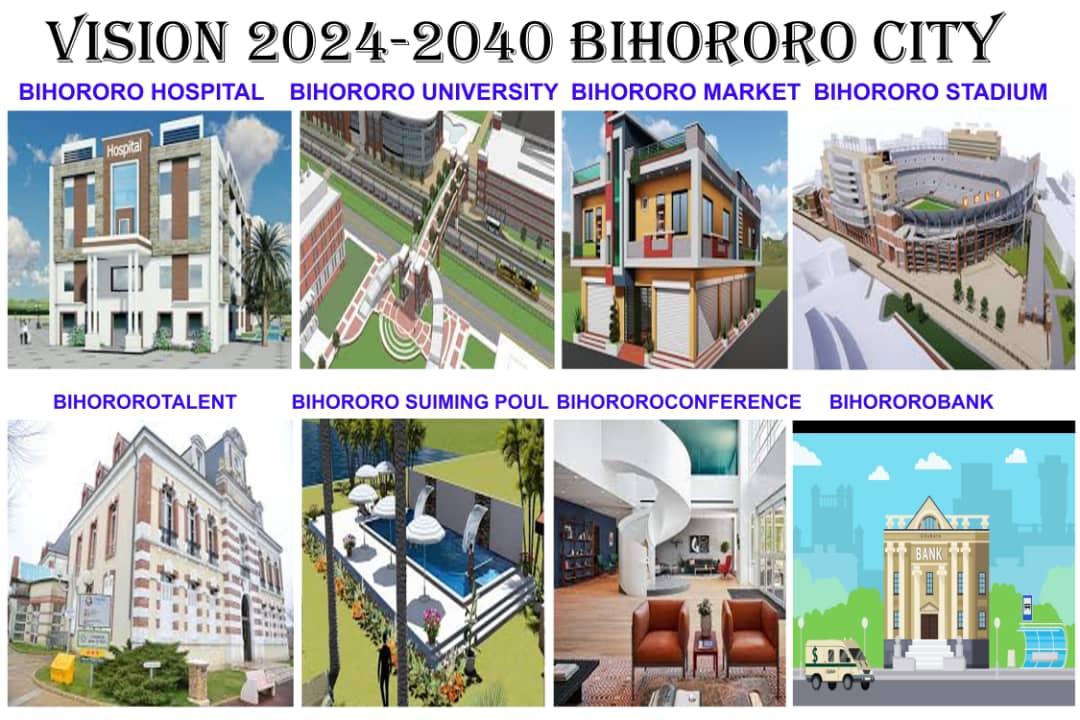 VISION 2024-2040 BIHORORO CITY

BIHORORO HOSPITAL

Hospital

BIHORORO UNIVERSITY

BIHORORO MARKET

BIHORORO STADIUM

BIHOROROTALENT

BIHORORO SUIMING POUL

BIHOROROCONFERENCE

BIHOROROBANK

BANK

$